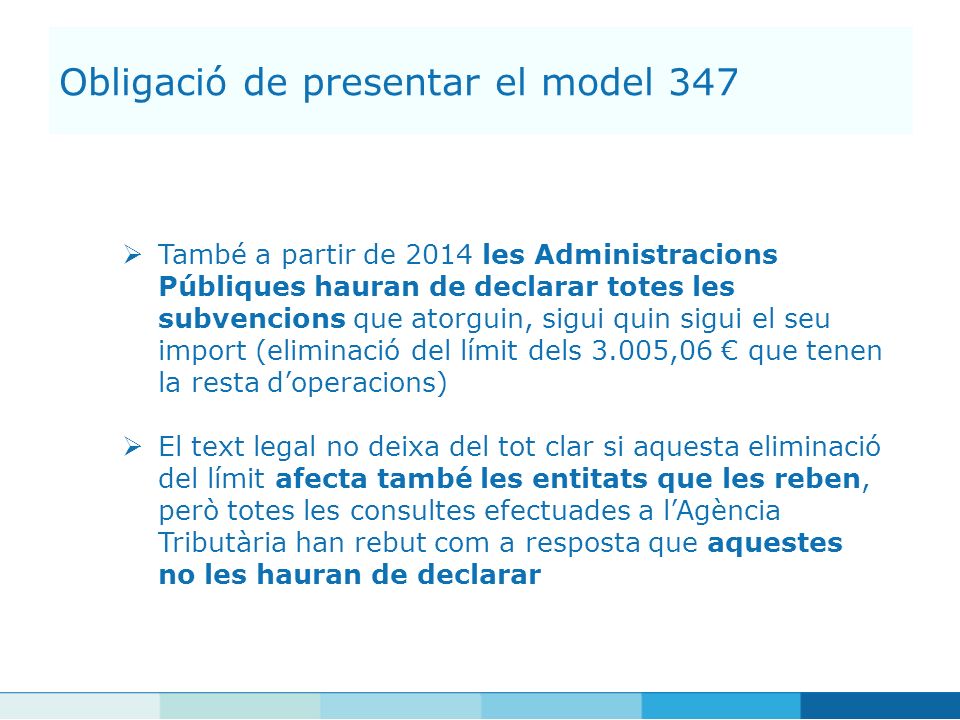 Obligació de presentar el model 347

➢ També a partir de 2014 les Administracions Públiques hauran de declarar totes les subvencions que atorguin, sigui quin sigui el seu import (eliminació del límit dels 3.005,06 € que tenen la resta d'operacions)

➢ El text legal no deixa del tot clar si aquesta eliminació del límit afecta també les entitats que les reben, però totes les consultes efectuades a l'Agència Tributària han rebut com a resposta que aquestes no les hauran de declarar